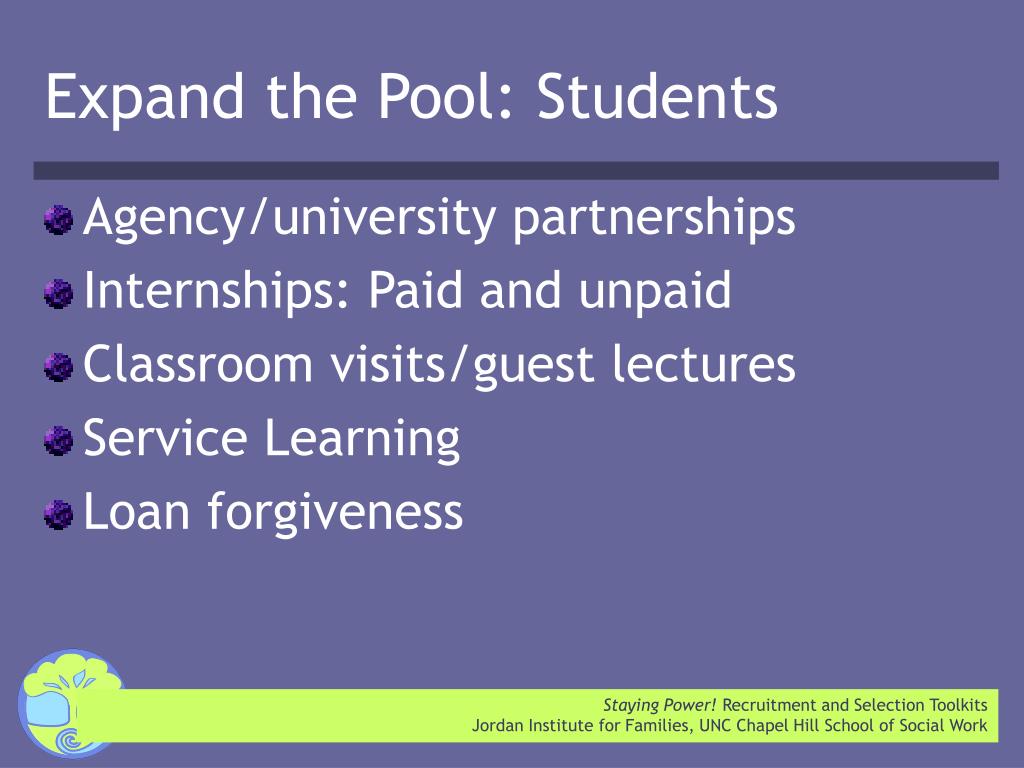 Expand the Pool: Students

Agency/university partnerships
Internships: Paid and unpaid
Classroom visits/guest lectures
Service Learning
Loan forgiveness

Staying Power! Recruitment and Selection Toolkits
Jordan Institute for Families, UNC Chapel Hill School of Social Work